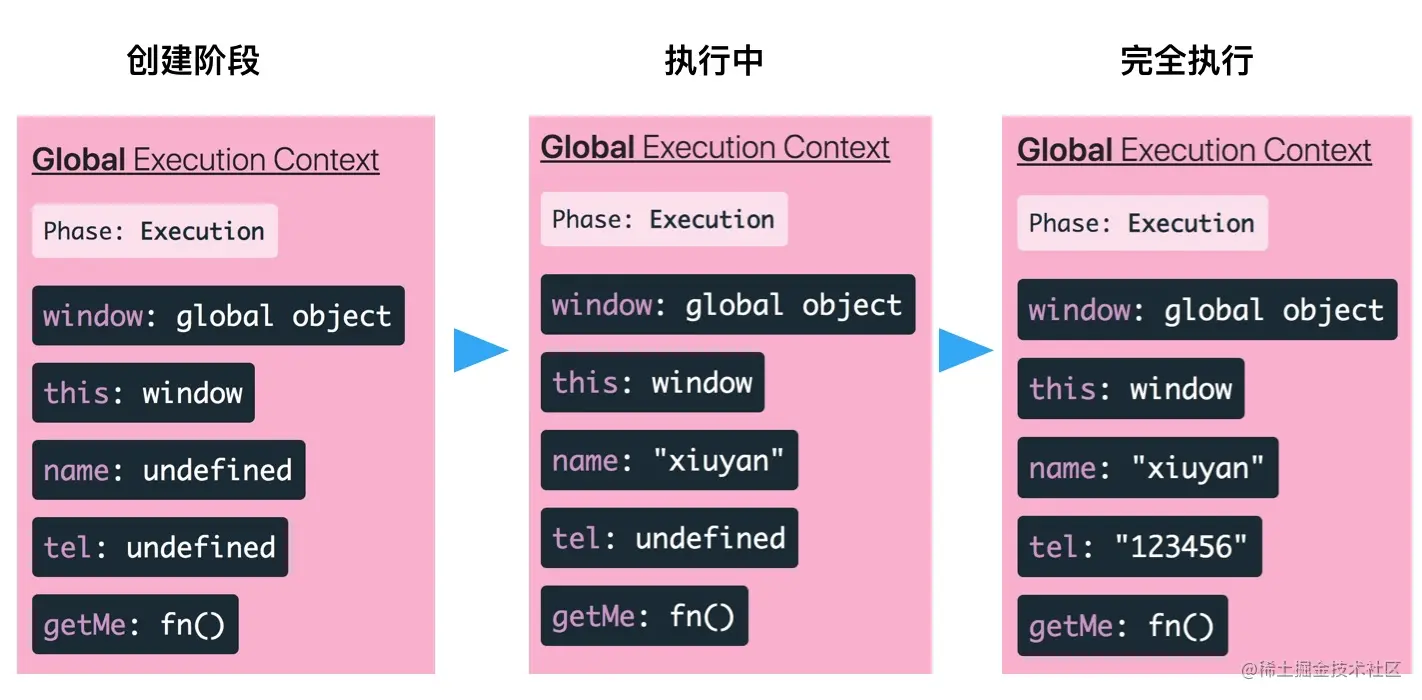 创建阶段

Global Execution Context

Phase: Execution

window: global object

this: window

name: undefined

tel: undefined

getMe: fn()

执行中

Global Execution Context

Phase: Execution

window: global object

this: window

name: "xiuyan"

tel: undefined

getMe: fn()

完全执行

Global Execution Context

Phase: Execution

window: global object

this: window

name: "xiuyan"

tel: "123456"

getMe: fn()

@稀土掘金技术社区